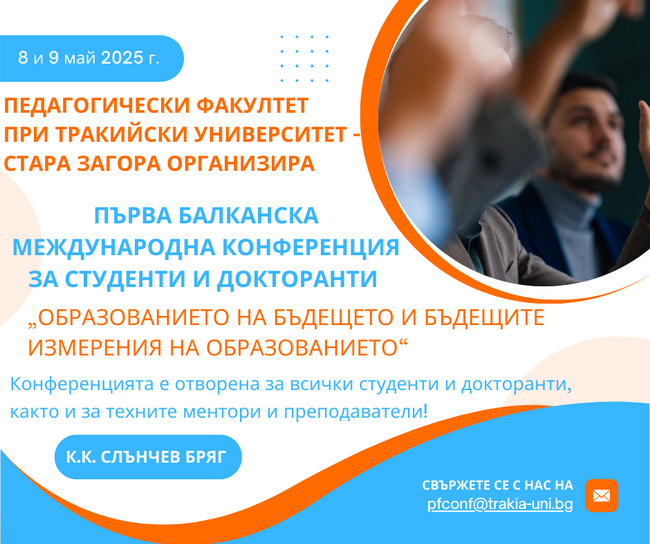 8 и 9 май 2025 г.

ПЕДАГОГИЧЕСКИ ФАКУЛТЕТ ПРИ ТРАКИЙСКИ УНИВЕРСИТЕТ - СТАРА ЗАГОРА ОРГАНИЗИРА

ПЪРВА БАЛКАНСКА МЕЖДУНАРОДНА КОНФЕРЕНЦИЯ ЗА СТУДЕНТИ И ДОКТОРАНТИ

„ОБРАЗОВАНИЕТО НА БЪДЕЩЕТО И БЪДЕЩИТЕ ИЗМЕРЕНИЯ НА ОБРАЗОВАНИЕТО“

Конференцията е отворена за всички студенти и докторанти, както и за техните ментори и преподаватели!

К.К. СЛЪНЧЕВ БРЯГ

СВЪРЖЕТЕ СЕ С НАС НА
pfconf@trakia-uni.bg